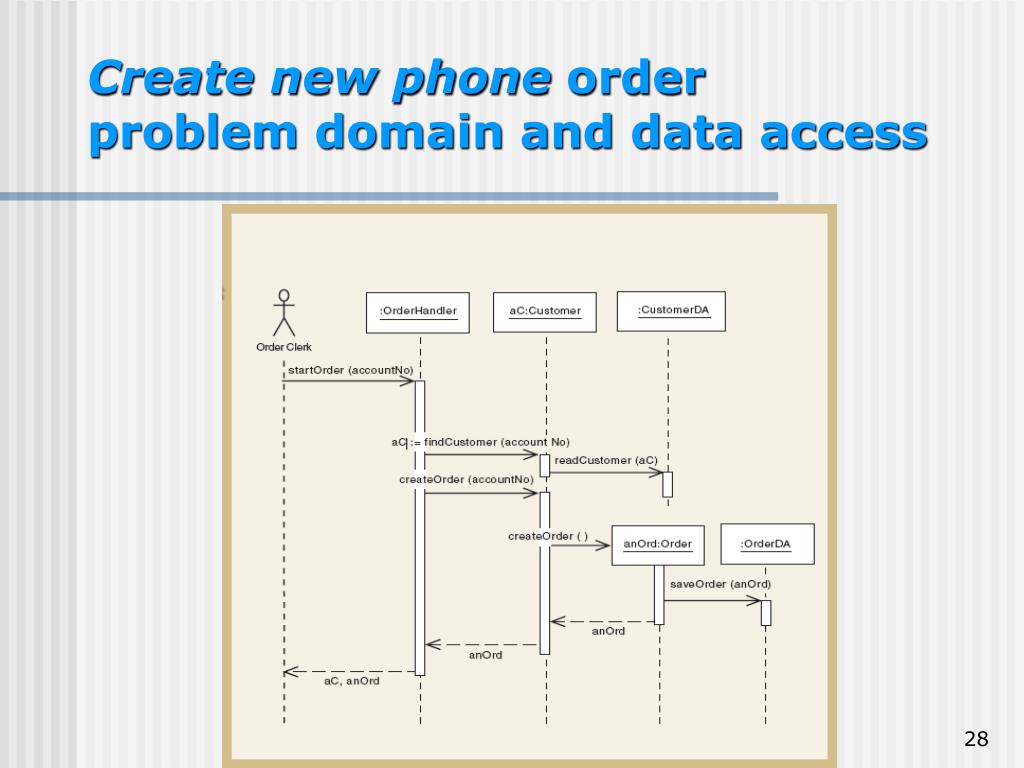 Create new phone order problem domain and data access

Order Clerk

:OrderHandler

aC:Customer

:CustomerDA

startOrder (accountNo)

aC := findCustomer (account No)

readCustomer (aC)

createOrder (accountNo)

createOrder ( )

anOrd:Order

:OrderDA

saveOrder (anOrd)

anOrd

anOrd

aC, anOrd

28